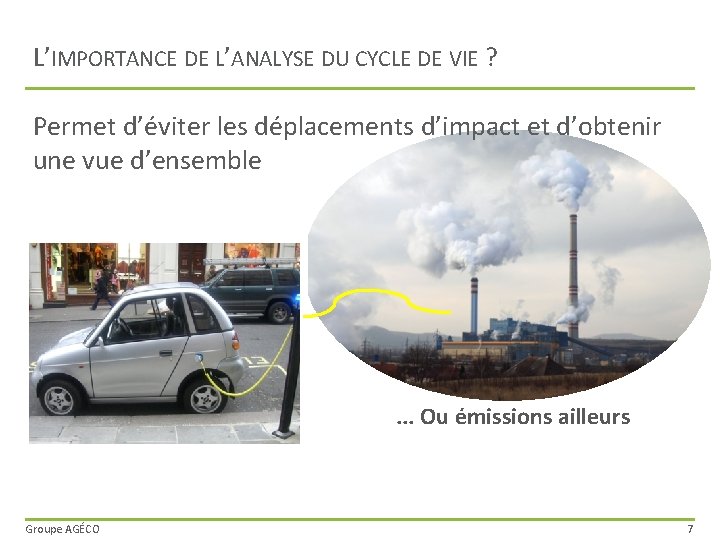 L'IMPORTANCE DE L'ANALYSE DU CYCLE DE VIE ?

Permet d'éviter les déplacements d'impact et d'obtenir une vue d'ensemble

... Ou émissions ailleurs

Groupe AGÉCO

7